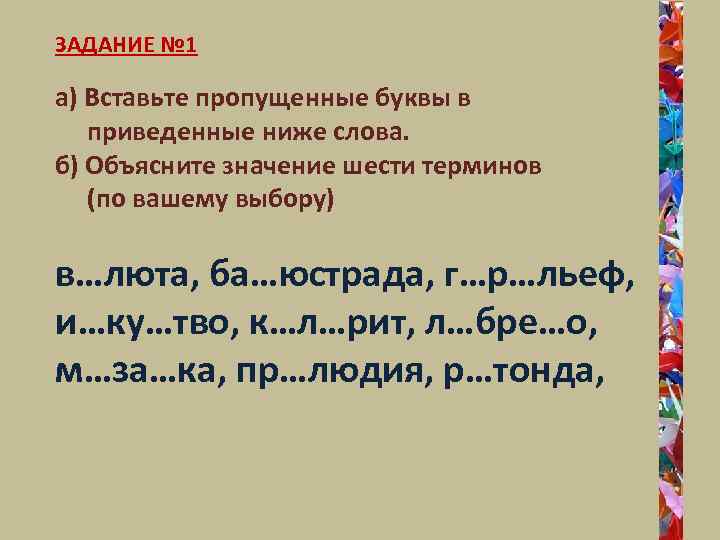 ЗАДАНИЕ №1

а) Вставьте пропущенные буквы в приведенные ниже слова.
б) Объясните значение шести терминов (по вашему выбору)

в…люта, ба…юстрада, г…р…льеф, и…ку…тво, к…л…рит, л…бре…о, м…за…ка, пр…людия, р…тонда,